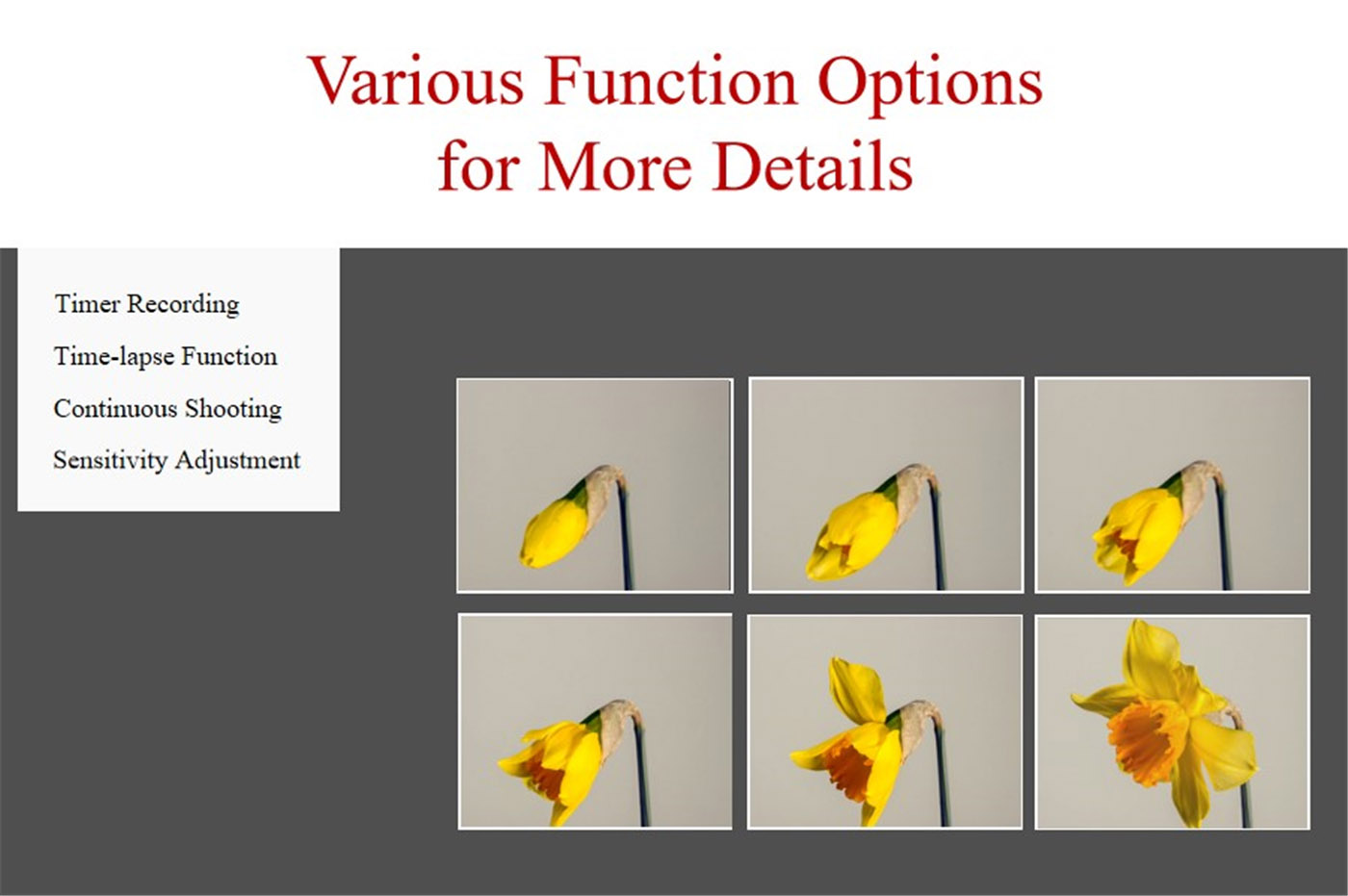 Various Function Options
for More Details

Timer Recording
Time-lapse Function
Continuous Shooting
Sensitivity Adjustment